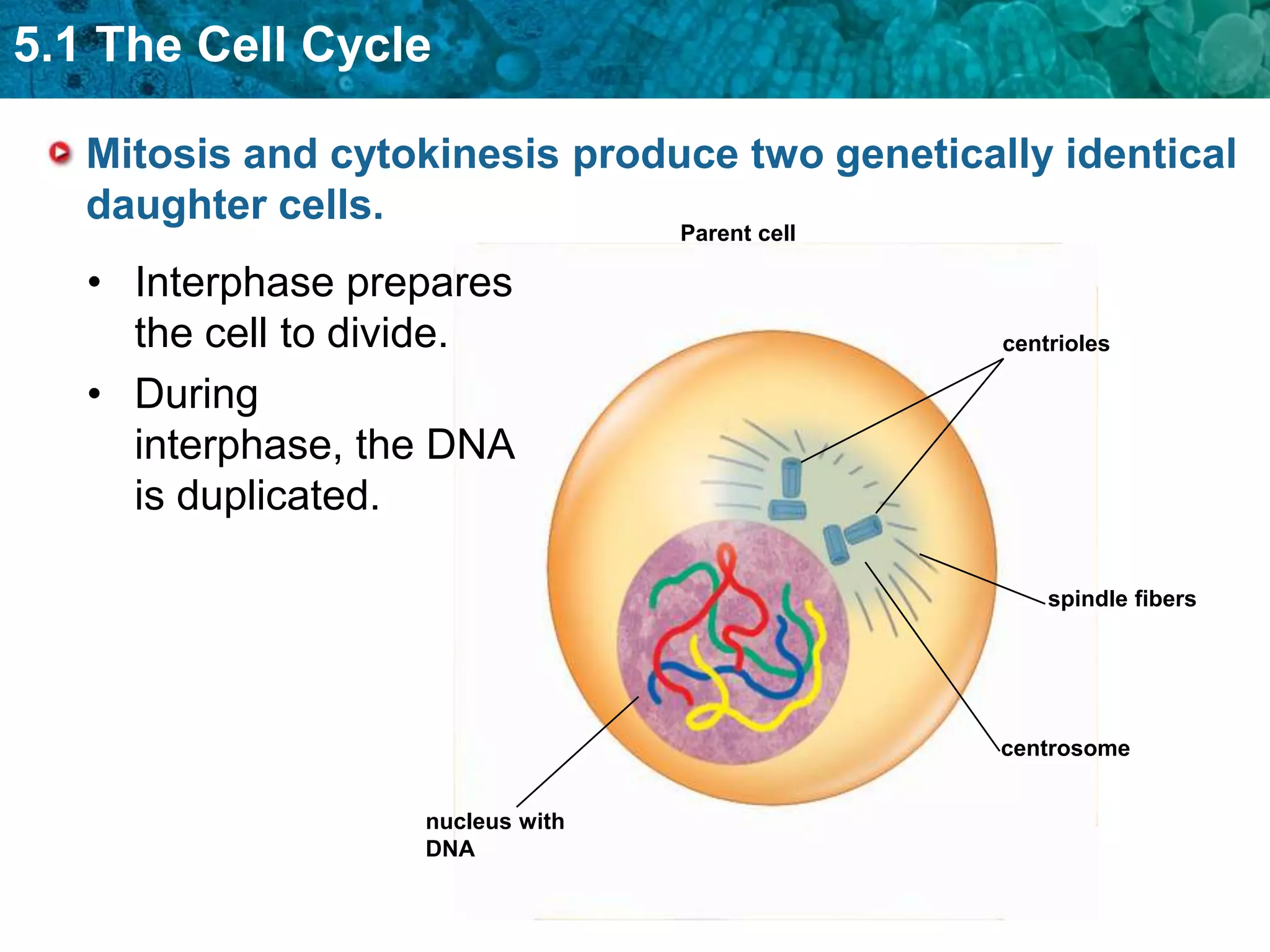 5.1 The Cell Cycle

Mitosis and cytokinesis produce two genetically identical daughter cells.

• Interphase prepares the cell to divide.

• During interphase, the DNA is duplicated.

Parent cell

centrioles

spindle fibers

centrosome

nucleus with DNA